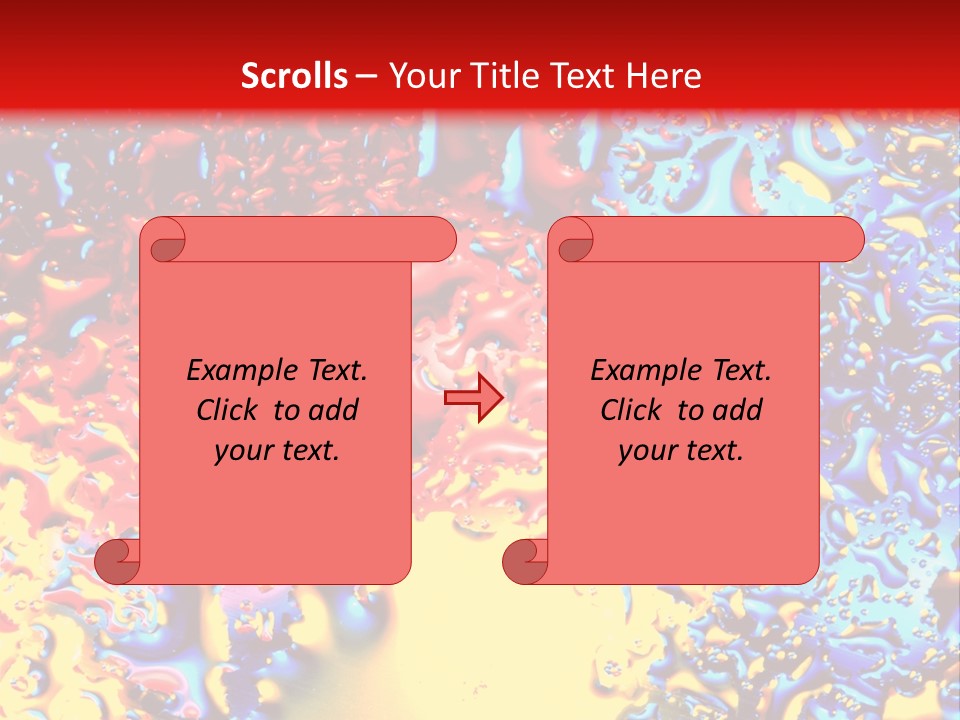 Scrolls – Your Title Text Here

Example Text. Click to add your text.

Example Text. Click to add your text.